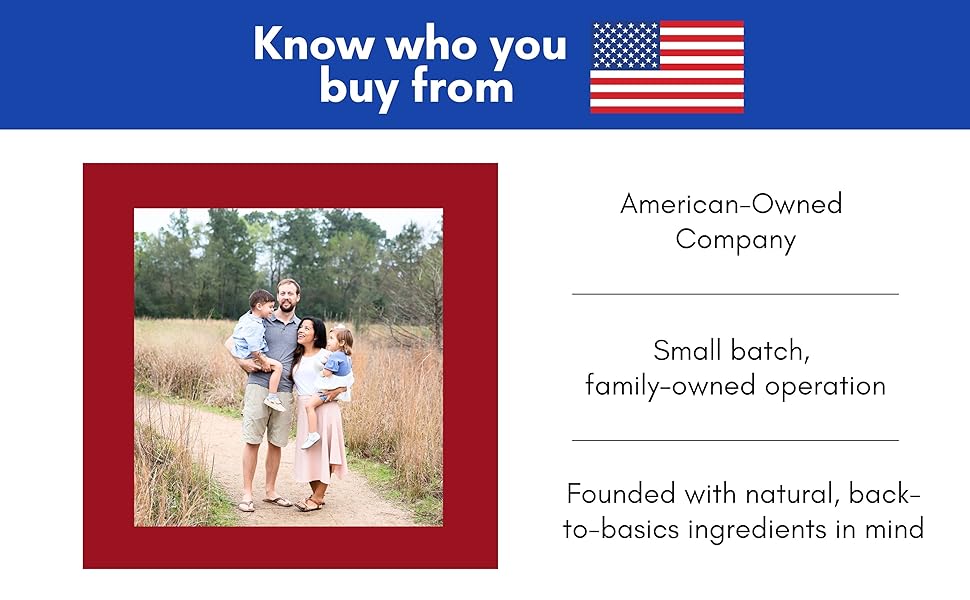 Know who you buy from

American-Owned Company

Small batch, family-owned operation

Founded with natural, back-to-basics ingredients in mind